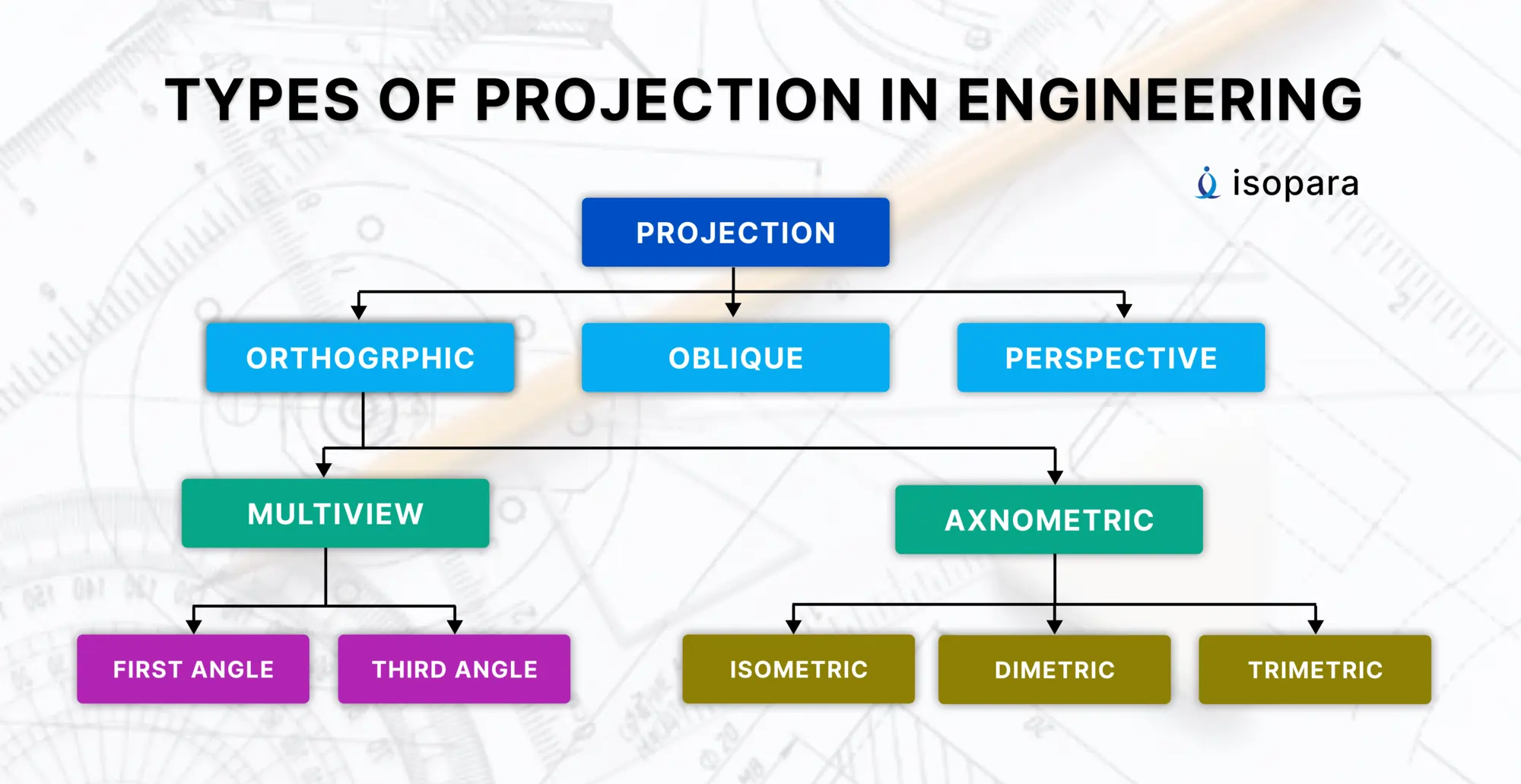 TYPES OF PROJECTION IN ENGINEERING

isopara

PROJECTION

ORTHOGRPHIC

OBLIQUE

PERSPECTIVE

MULTIVIEW

AXNOMETRIC

FIRST ANGLE

THIRD ANGLE

ISOMETRIC

DIMETRIC

TRIMETRIC